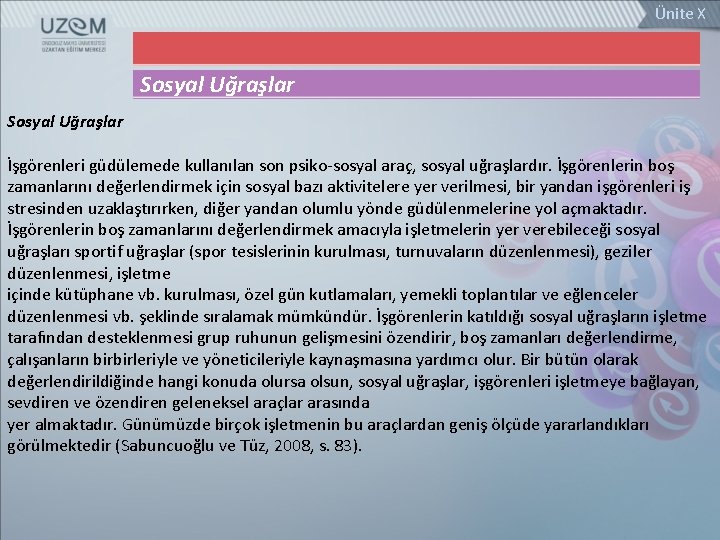 UZEM
ONDOKUZ MAYIS ÜNİVERSİTESİ
UZAKTAN EĞİTİM MERKEZİ

Ünite X

Sosyal Uğraşlar

Sosyal Uğraşlar

İşgörenleri güdülemede kullanılan son psiko-sosyal araç, sosyal uğraşlardır. İşgörenlerin boş zamanlarını değerlendirmek için sosyal bazı aktivitelere yer verilmesi, bir yandan işgörenleri iş stresinden uzaklaştırırken, diğer yandan olumlu yönde güdülenmelerine yol açmaktadır. İşgörenlerin boş zamanlarını değerlendirmek amacıyla işletmelerin yer verebileceği sosyal uğraşları sportif uğraşlar (spor tesislerinin kurulması, turnuvaların düzenlenmesi), geziler düzenlenmesi, işletme
içinde kütüphane vb. kurulması, özel gün kutlamaları, yemekli toplantılar ve eğlenceler düzenlenmesi vb. şeklinde sıralamak mümkündür. İşgörenlerin katıldığı sosyal uğraşların işletme tarafından desteklenmesi grup ruhunun gelişmesini özendirir, boş zamanları değerlendirme, çalışanların birbirleriyle ve yöneticileriyle kaynaşmasına yardımcı olur. Bir bütün olarak değerlendirildiğinde hangi konuda olursa olsun, sosyal uğraşlar, işgörenleri işletmeye bağlayan, sevdiren ve özendiren geleneksel araçlar arasında
yer almaktadır. Günümüzde birçok işletmenin bu araçlardan geniş ölçüde yararlandıkları görülmektedir (Sabuncuoğlu ve Tüz, 2008, s. 83).